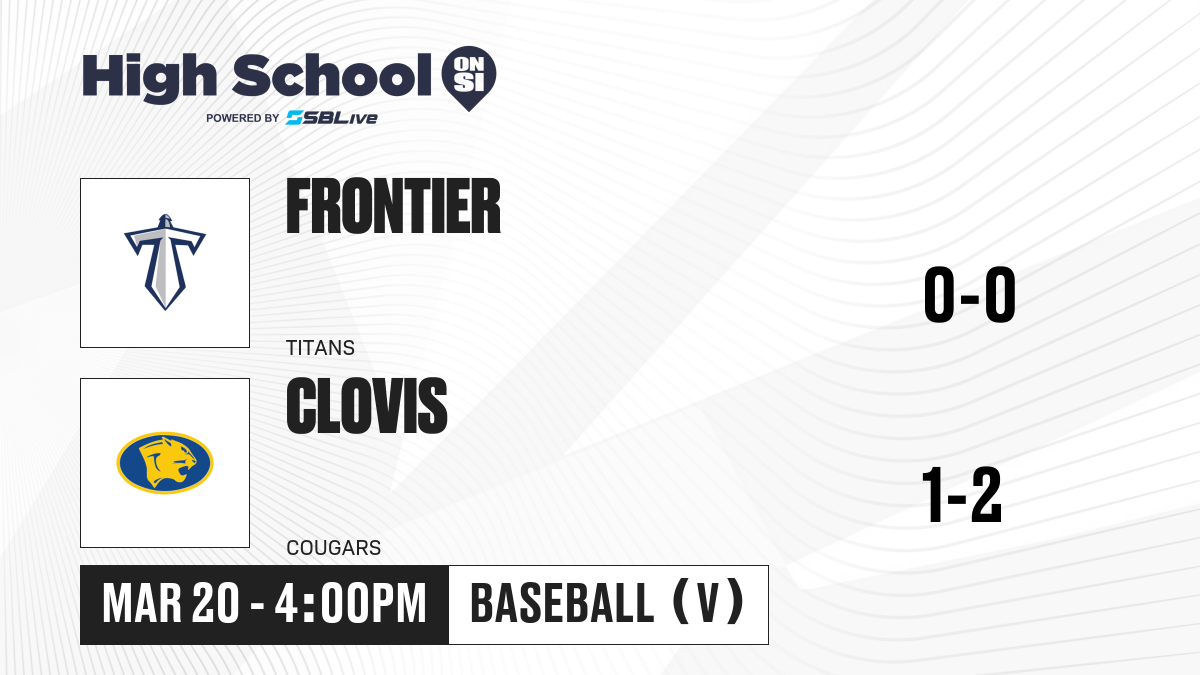 High School ON SI
POWERED BY SBLive

FRONTIER
TITANS
0-0

CLOVIS
COUGARS
1-2

MAR 20 - 4:00PM
BASEBALL (V)